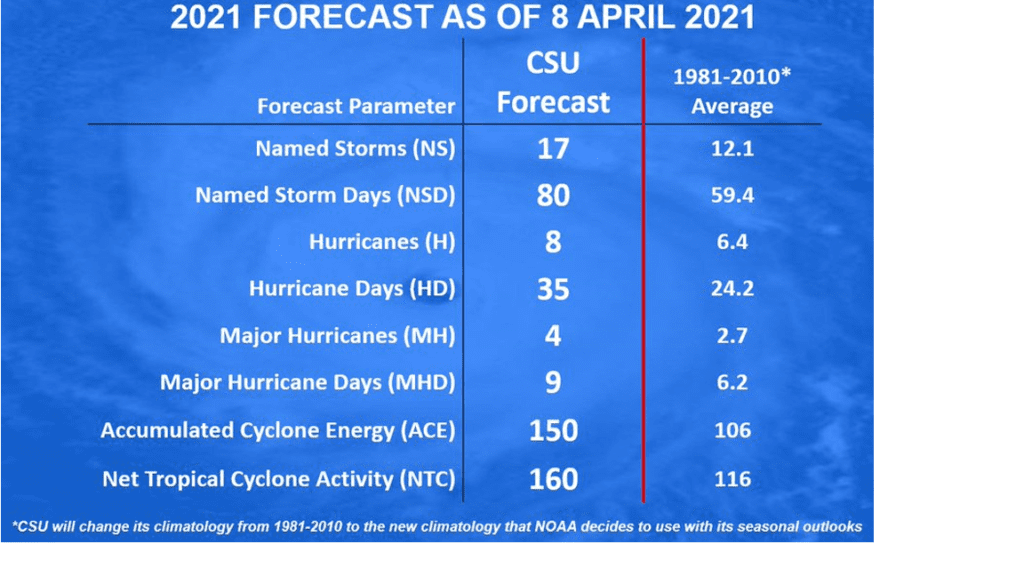 2021 FORECAST AS OF 8 APRIL 2021

| Forecast Parameter | CSU Forecast | 1981-2010* Average |
|---|---|---|
| Named Storms (NS) | 17 | 12.1 |
| Named Storm Days (NSD) | 80 | 59.4 |
| Hurricanes (H) | 8 | 6.4 |
| Hurricane Days (HD) | 35 | 24.2 |
| Major Hurricanes (MH) | 4 | 2.7 |
| Major Hurricane Days (MHD) | 9 | 6.2 |
| Accumulated Cyclone Energy (ACE) | 150 | 106 |
| Net Tropical Cyclone Activity (NTC) | 160 | 116 |

*CSU will change its climatology from 1981-2010 to the new climatology that NOAA decides to use with its seasonal outlooks